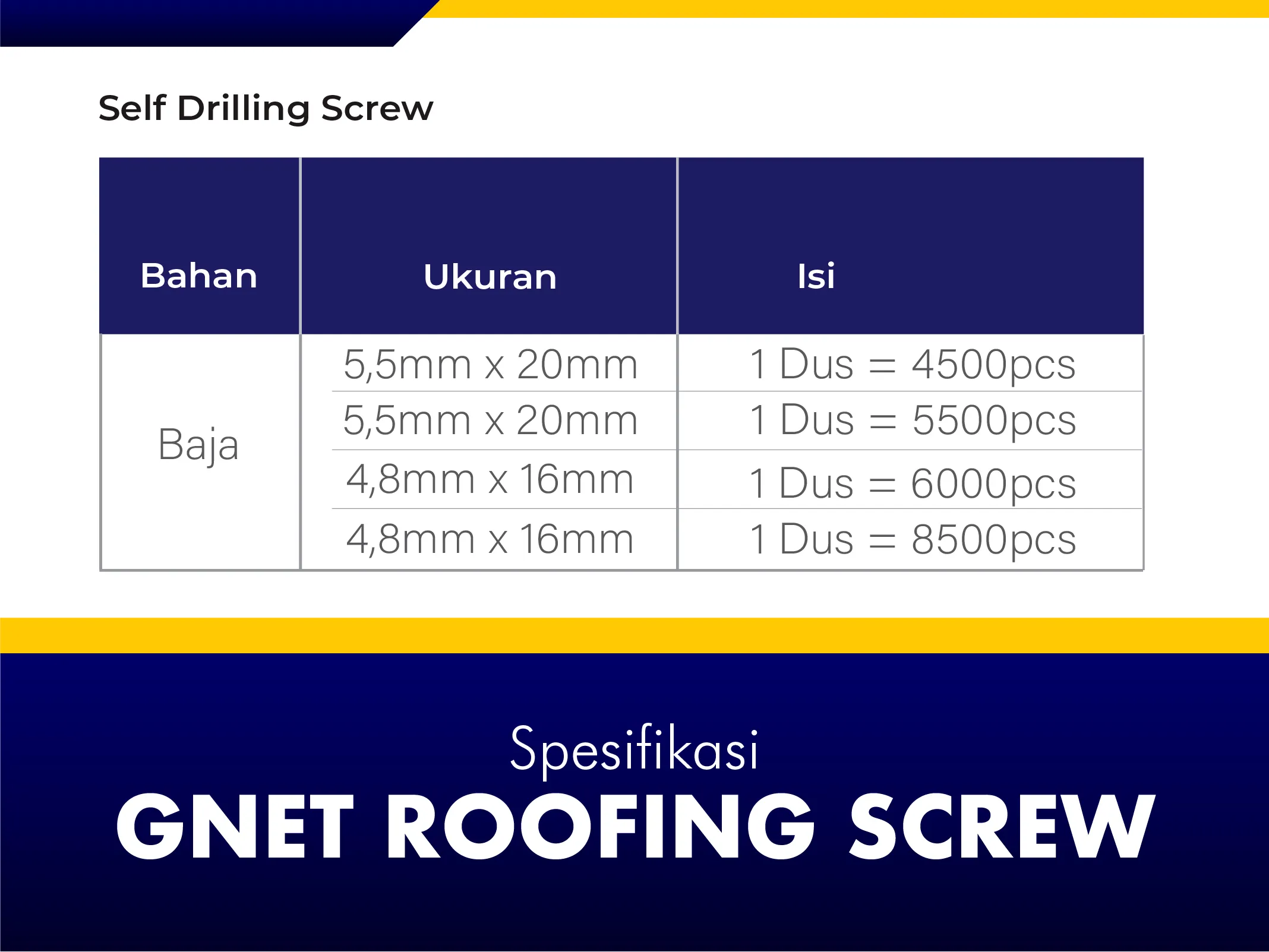 Self Drilling Screw

| Bahan | Ukuran | Isi |
|---|---|---|
| Baja | 5,5mm x 20mm | 1 Dus = 4500pcs |
| | 5,5mm x 20mm | 1 Dus = 5500pcs |
| | 4,8mm x 16mm | 1 Dus = 6000pcs |
| | 4,8mm x 16mm | 1 Dus = 8500pcs |

Spesifikasi
GNET ROOFING SCREW